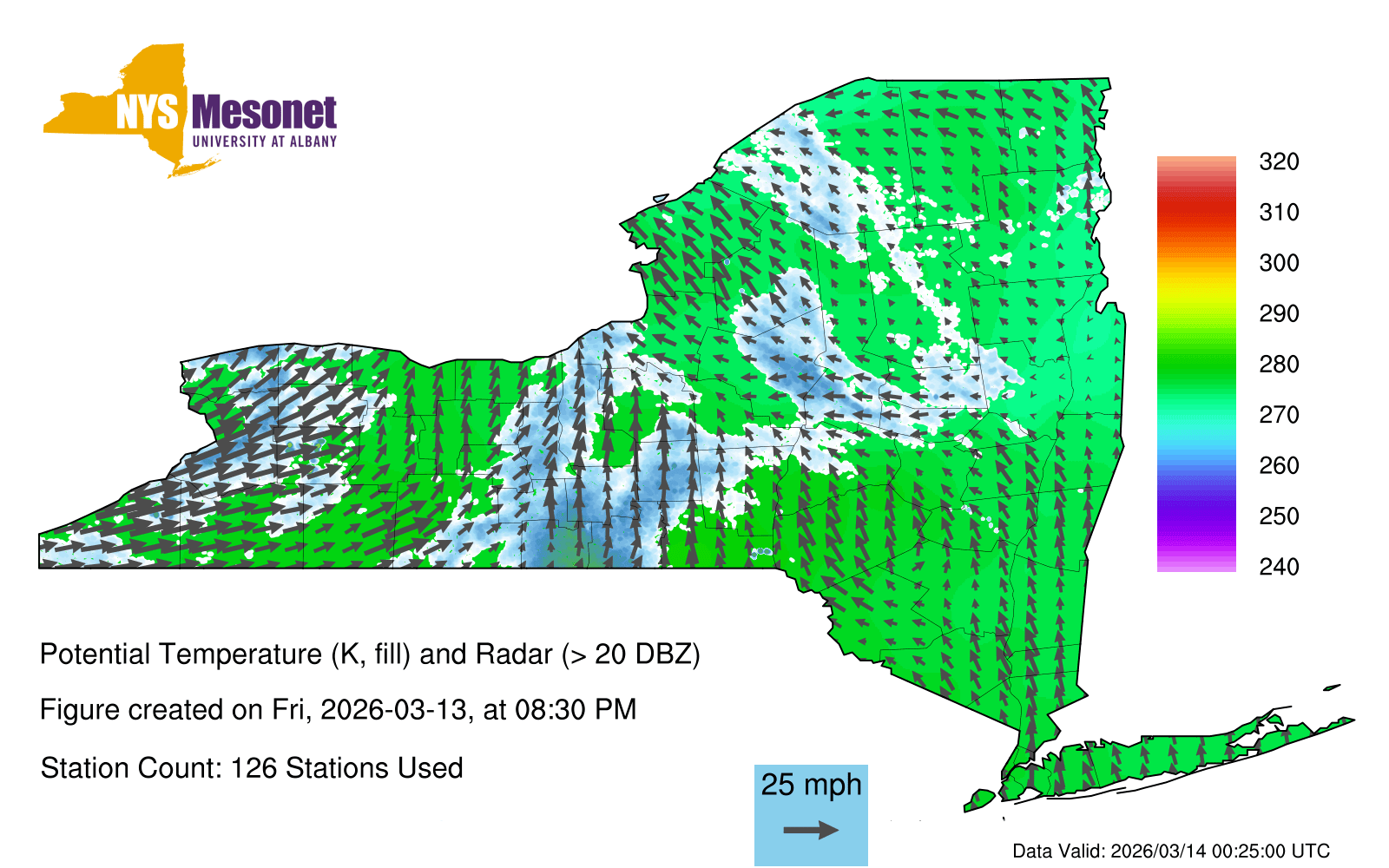 NYS Mesonet
UNIVERSITY AT ALBANY

320
310
300
290
280
270
260
250
240

Potential Temperature (K, fill) and Radar (> 20 DBZ)

Figure created on Fri, 2026-03-13, at 08:30 PM

Station Count: 126 Stations Used

25 mph

Data Valid: 2026/03/14 00:25:00 UTC